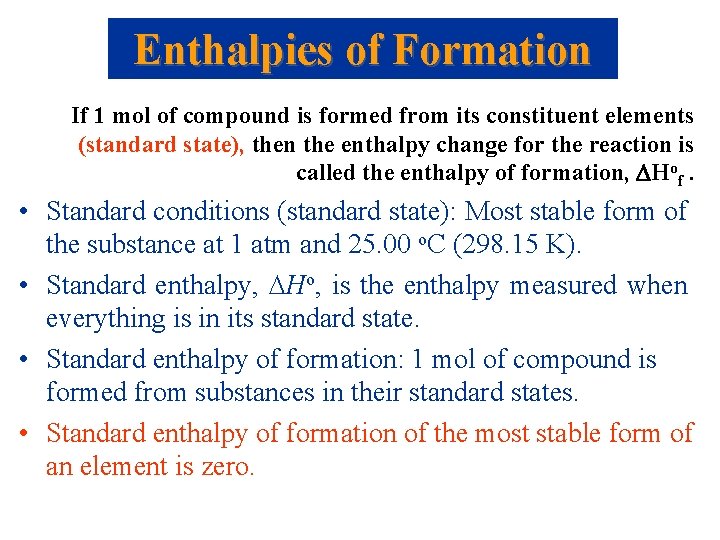 Enthalpies of Formation

If 1 mol of compound is formed from its constituent elements (standard state), then the enthalpy change for the reaction is called the enthalpy of formation, $\Delta H^o_f$ .

• Standard conditions (standard state): Most stable form of the substance at 1 atm and 25.00 $^o$C (298.15 K).

• Standard enthalpy, $\Delta H^o$, is the enthalpy measured when everything is in its standard state.

• Standard enthalpy of formation: 1 mol of compound is formed from substances in their standard states.

• Standard enthalpy of formation of the most stable form of an element is zero.